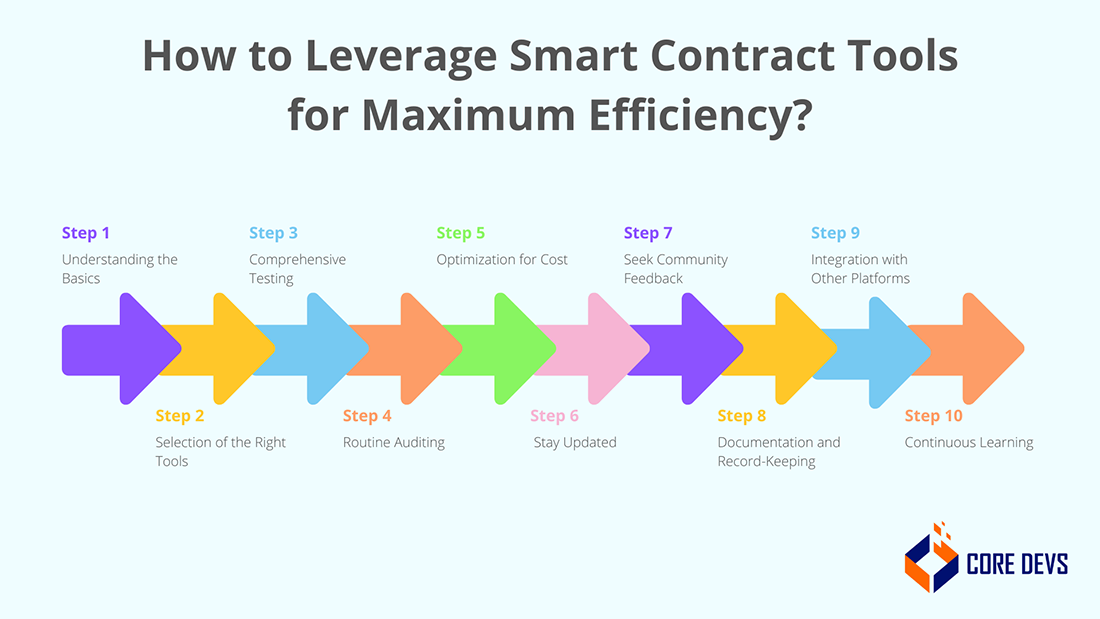 How to Leverage Smart Contract Tools for Maximum Efficiency?

Step 1
Understanding the Basics

Step 2
Selection of the Right Tools

Step 3
Comprehensive Testing

Step 4
Routine Auditing

Step 5
Optimization for Cost

Step 6
Stay Updated

Step 7
Seek Community Feedback

Step 8
Documentation and Record-Keeping

Step 9
Integration with Other Platforms

Step 10
Continuous Learning

CORE DEVS